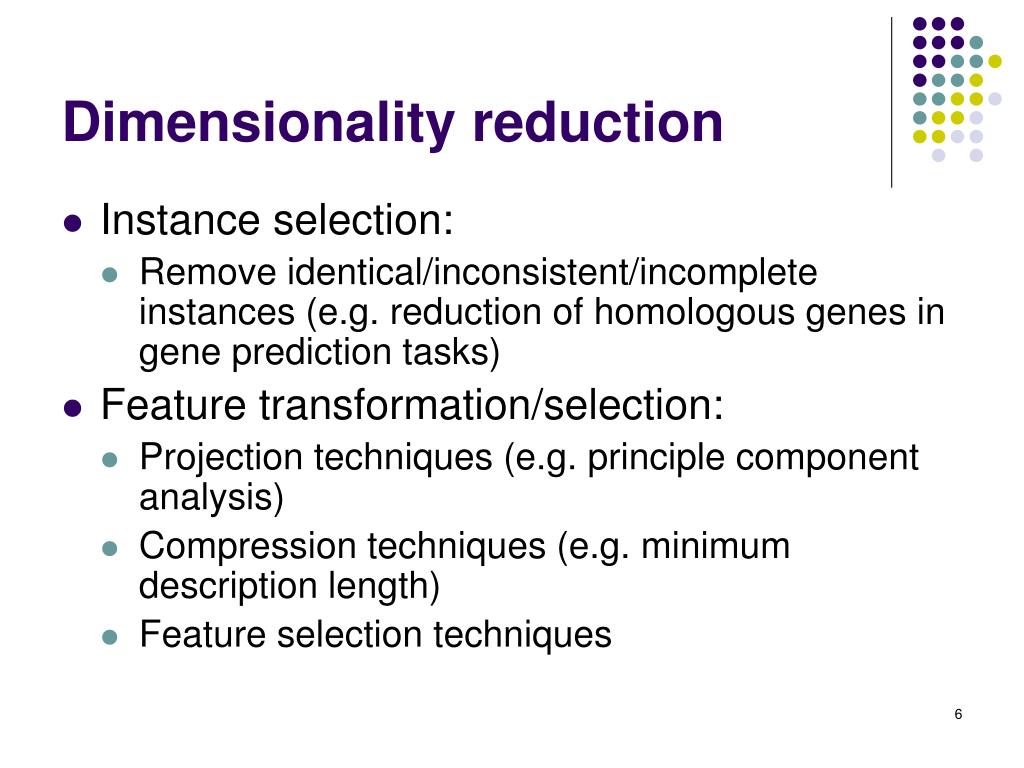 Dimensionality reduction

- Instance selection:
  - Remove identical/inconsistent/incomplete instances (e.g. reduction of homologous genes in gene prediction tasks)
- Feature transformation/selection:
  - Projection techniques (e.g. principle component analysis)
  - Compression techniques (e.g. minimum description length)
  - Feature selection techniques

6